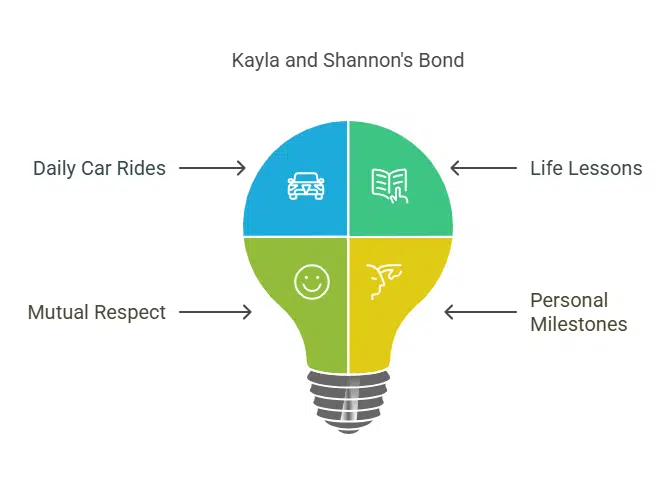 Kayla and Shannon's Bond

Daily Car Rides

Life Lessons

Mutual Respect

Personal Milestones